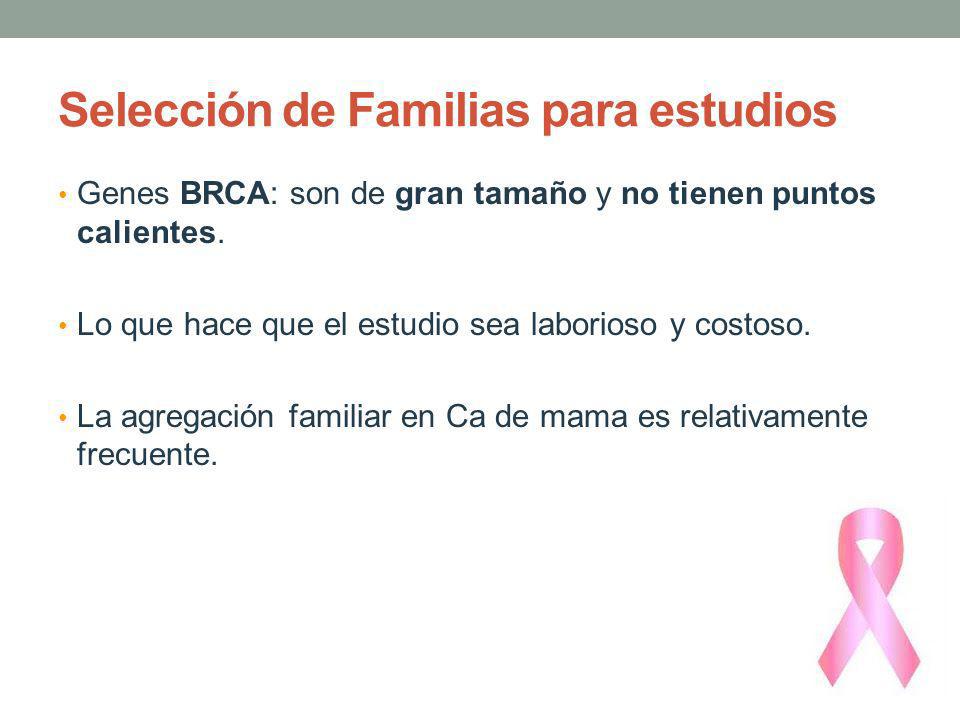 Selección de Familias para estudios

• Genes BRCA: son de gran tamaño y no tienen puntos calientes.

• Lo que hace que el estudio sea laborioso y costoso.

• La agregación familiar en Ca de mama es relativamente frecuente.